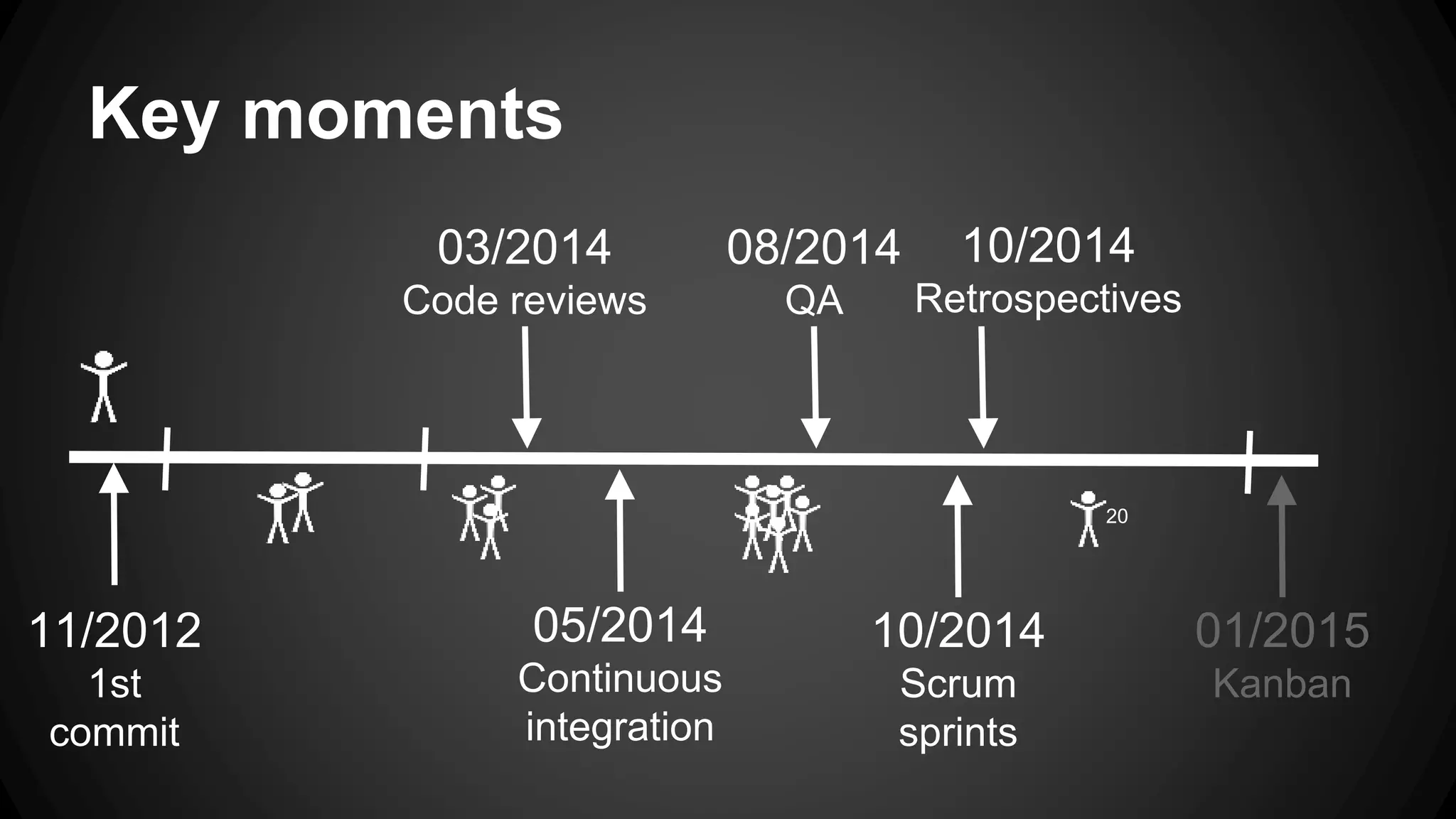 Key moments

03/2014
Code reviews

08/2014
QA

10/2014
Retrospectives

20

11/2012
1st
commit

05/2014
Continuous
integration

10/2014
Scrum
sprints

01/2015
Kanban